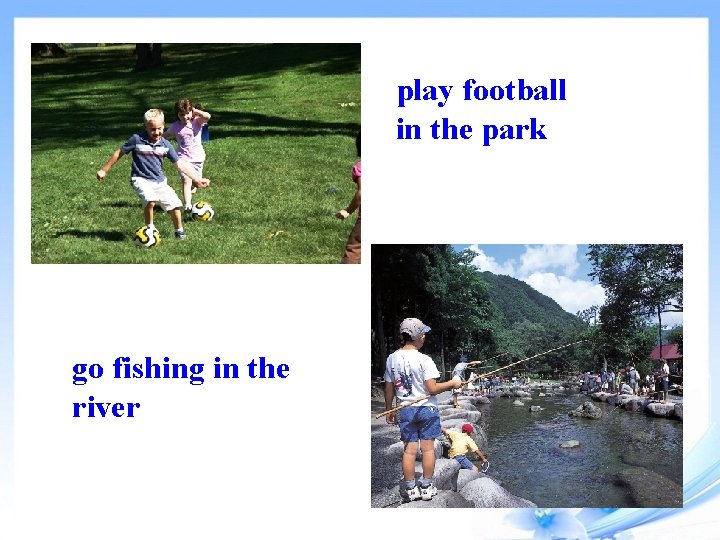 play football in the park

go fishing in the river